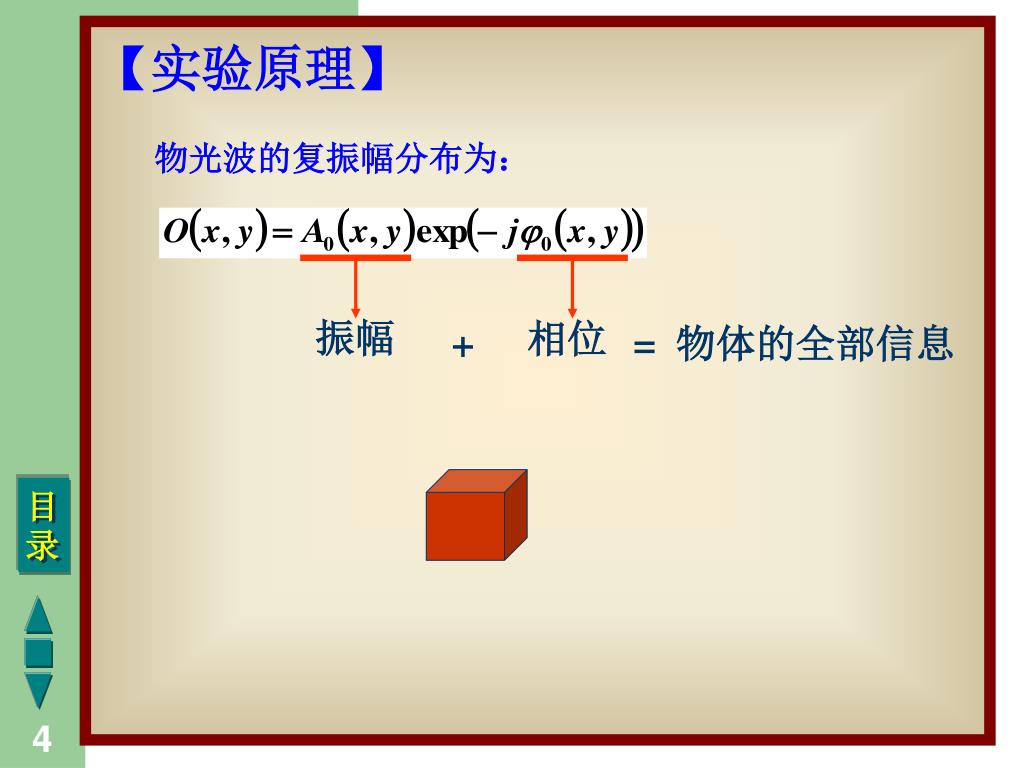 【实验原理】

物光波的复振幅分布为：

$O(x,y)=A_0(x,y)\exp(-j\varphi_0(x,y))$

振幅 + 相位 = 物体的全部信息

目录

4